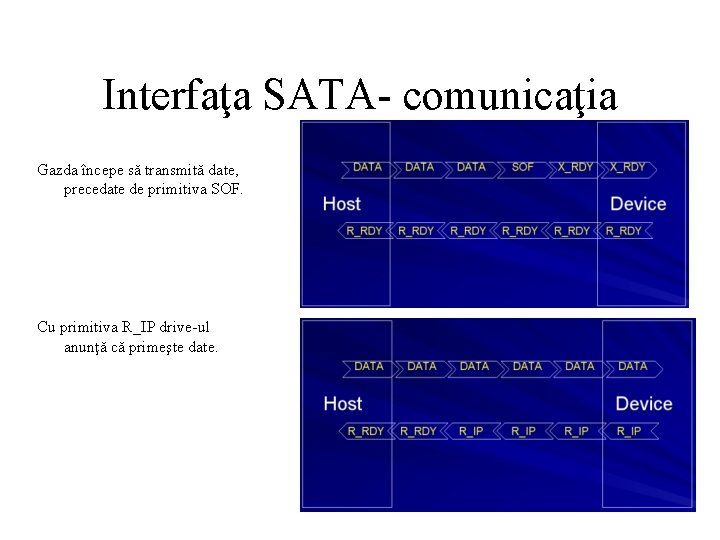 Interfaţa SATA- comunicaţia

Gazda începe să transmită date, precedate de primitiva SOF.

DATA DATA DATA SOF X_RDY X_RDY

Host

Device

R_RDY R_RDY R_RDY R_RDY R_RDY R_RDY

Cu primitiva R_IP drive-ul anunţă că primeşte date.

DATA DATA DATA DATA DATA DATA

Host

Device

R_RDY R_RDY R_IP R_IP R_IP R_IP